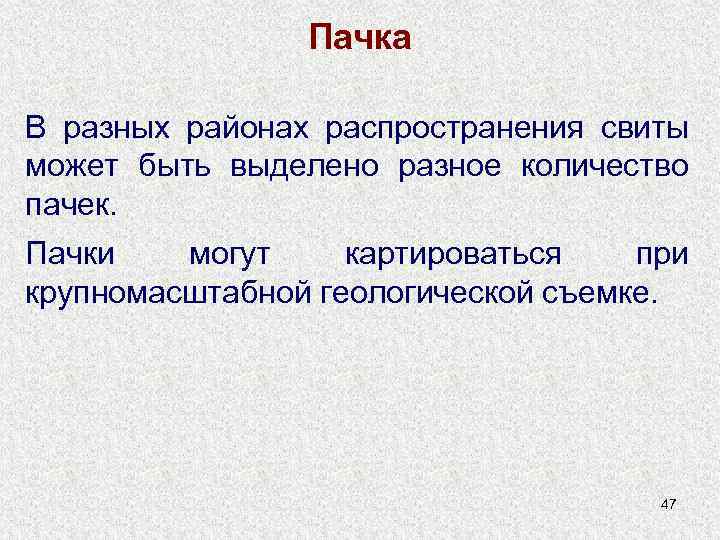 Пачка

В разных районах распространения свиты может быть выделено разное количество пачек.

Пачки могут картироваться при крупномасштабной геологической съемке.

47